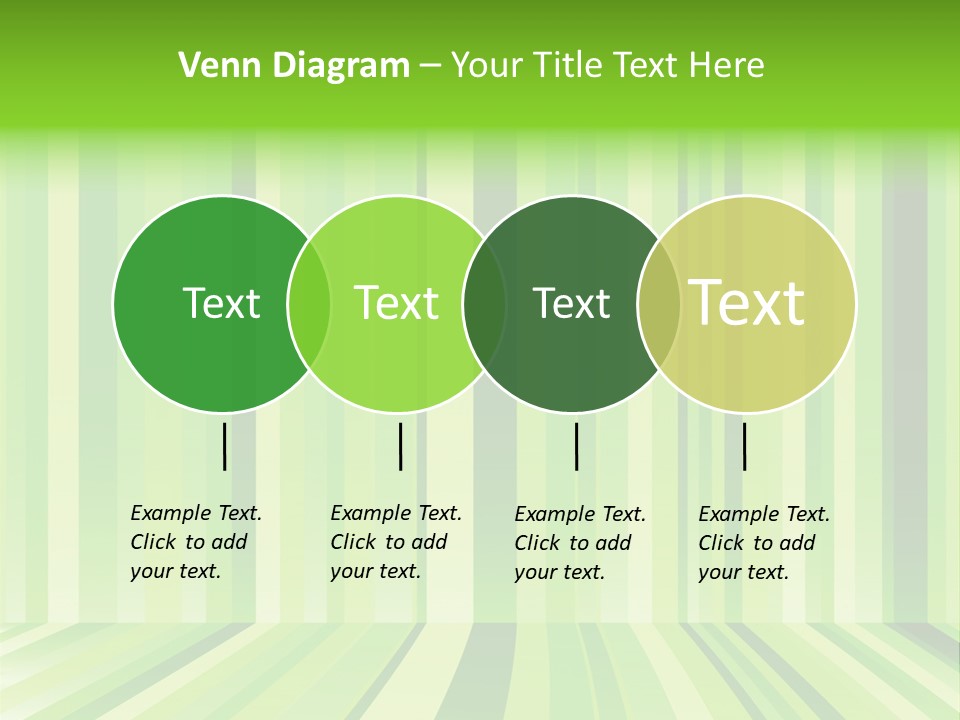 Venn Diagram – Your Title Text Here

Text

Text

Text

Text

Example Text.
Click to add your text.

Example Text.
Click to add your text.

Example Text.
Click to add your text.

Example Text.
Click to add your text.